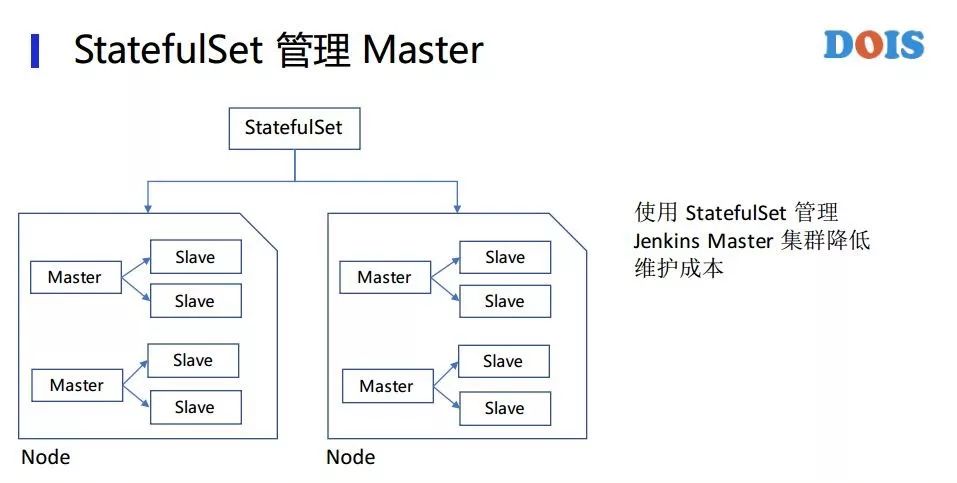 StatefulSet 管理 Master

DOIS

StatefulSet

Master

Slave

Slave

Master

Slave

Slave

Node

Master

Slave

Slave

Master

Slave

Slave

Node

使用 StatefulSet 管理 Jenkins Master 集群降低维护成本